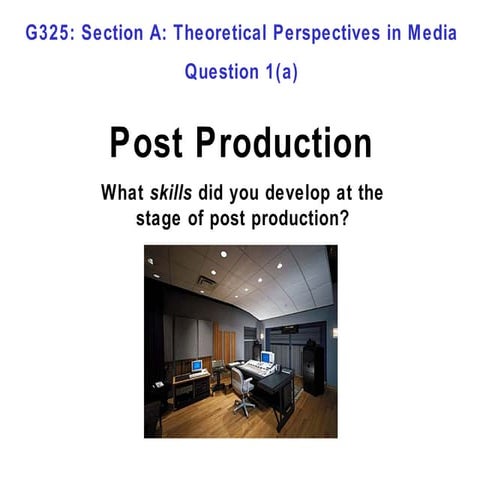 G325: Section A: Theoretical Perspectives in Media

Question 1(a)

Post Production

What skills did you develop at the stage of post production?